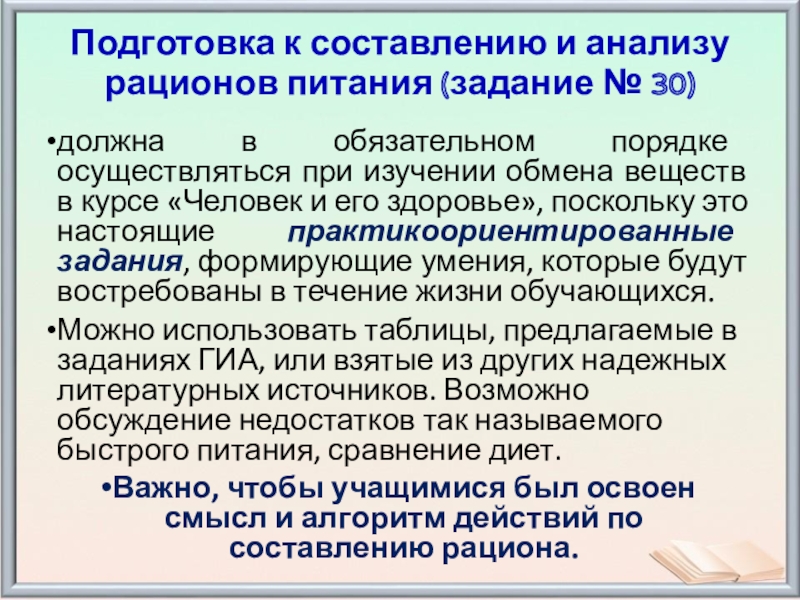 Подготовка к составлению и анализу рационов питания (задание № 30)

•должна в обязательном порядке осуществляться при изучении обмена веществ в курсе «Человек и его здоровье», поскольку это настоящие практикоориентированные задания, формирующие умения, которые будут востребованы в течение жизни обучающихся.

•Можно использовать таблицы, предлагаемые в заданиях ГИА, или взятые из других надежных литературных источников. Возможно обсуждение недостатков так называемого быстрого питания, сравнение диет.

•Важно, чтобы учащимися был освоен смысл и алгоритм действий по составлению рациона.